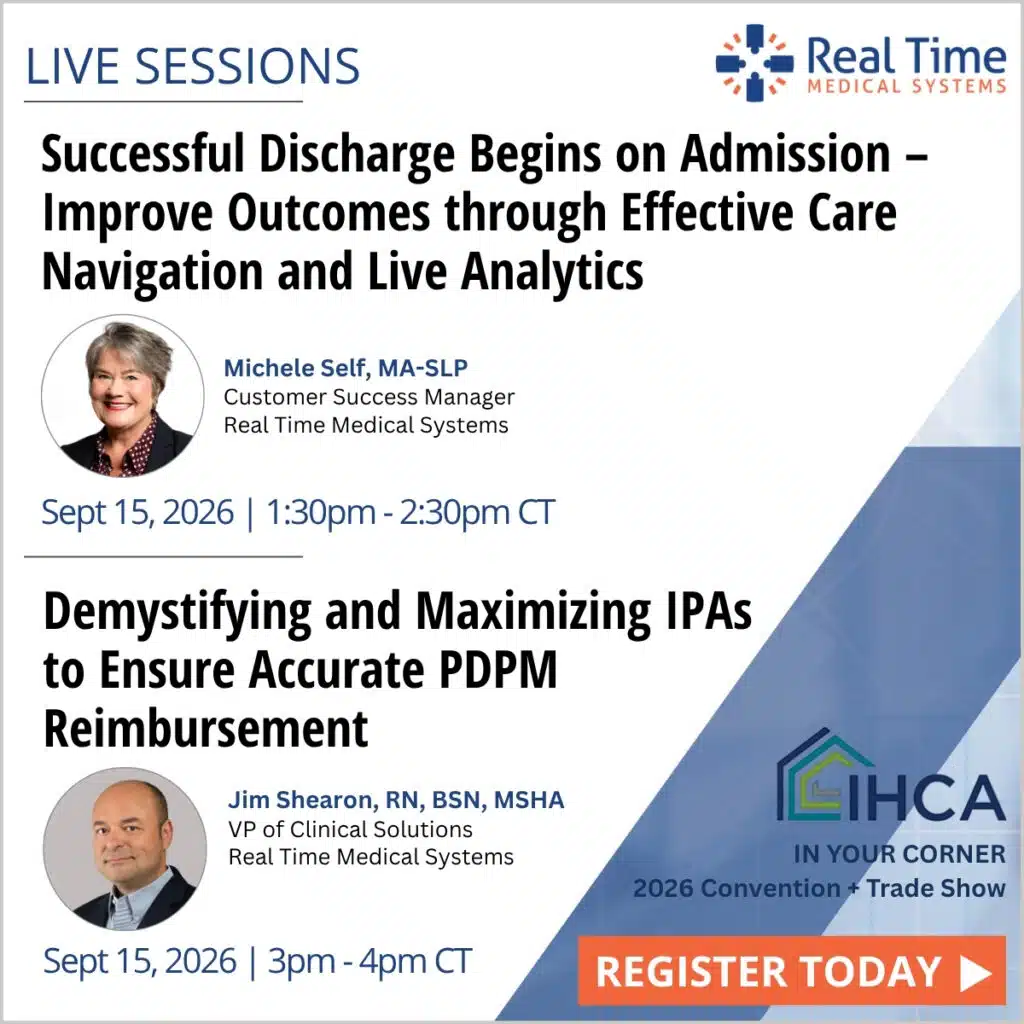 LIVE SESSIONS

Real Time
MEDICAL SYSTEMS

Successful Discharge Begins on Admission – Improve Outcomes through Effective Care Navigation and Live Analytics

Michele Self, MA-SLP
Customer Success Manager
Real Time Medical Systems

Sept 15, 2026 | 1:30pm - 2:30pm CT

Demystifying and Maximizing IPAs to Ensure Accurate PDPM Reimbursement

Jim Shearon, RN, BSN, MSHA
VP of Clinical Solutions
Real Time Medical Systems

Sept 15, 2026 | 3pm - 4pm CT

IHCA
IN YOUR CORNER
2026 Convention + Trade Show

REGISTER TODAY ▶